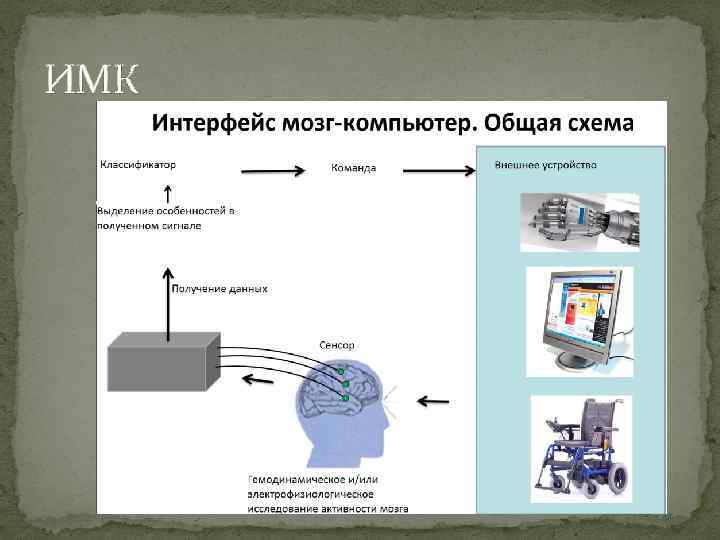 ИМК

Интерфейс мозг-компьютер. Общая схема

Классификатор

Команда

Внешнее устройство

Выделение особенностей в полученном сигнале

Получение данных

Сенсор

Гемодинамическое и/или электрофизиологическое исследование активности мозга